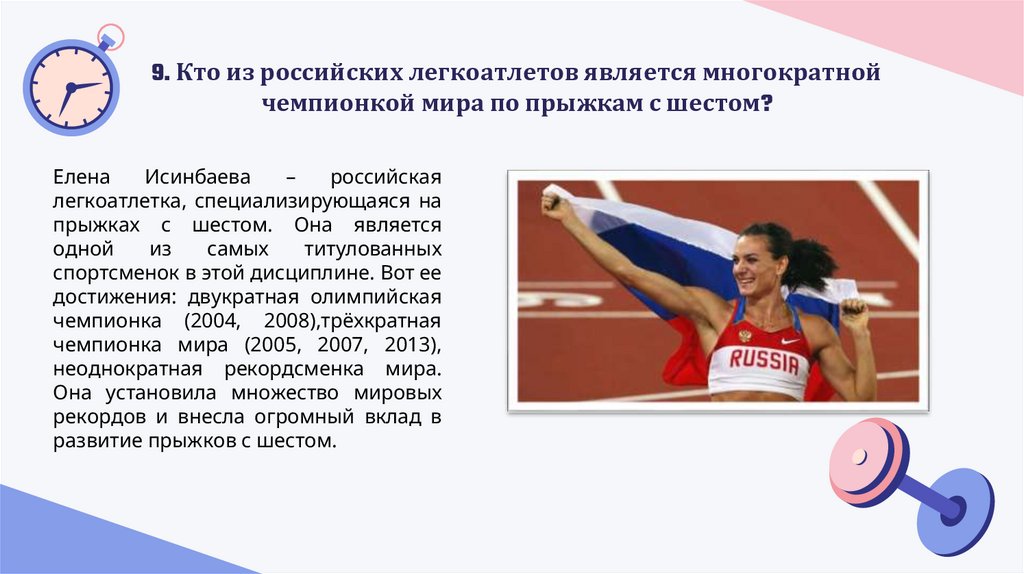 9. Кто из российских легкоатлетов является многократной чемпионкой мира по прыжкам с шестом?

Елена Исинбаева – российская легкоатлетка, специализирующаяся на прыжках с шестом. Она является одной из самых титулованных спортсменок в этой дисциплине. Вот ее достижения: двукратная олимпийская чемпионка (2004, 2008),трёхкратная чемпионка мира (2005, 2007, 2013), неоднократная рекордсменка мира. Она установила множество мировых рекордов и внесла огромный вклад в развитие прыжков с шестом.

RUSSIA